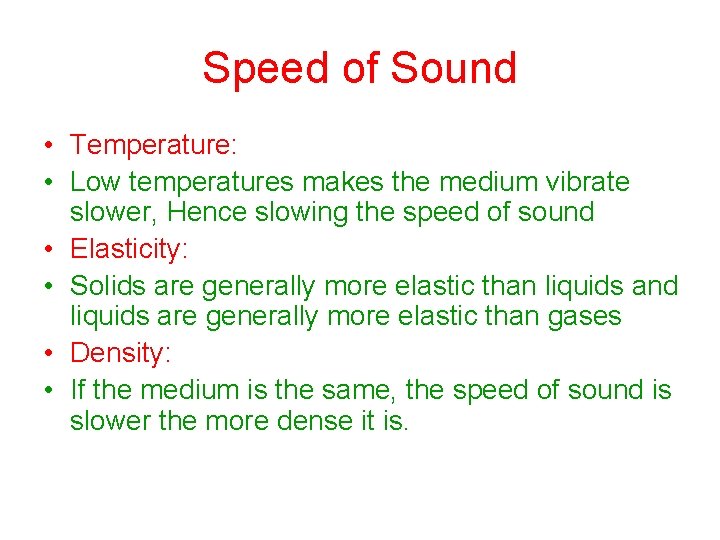 Speed of Sound

• Temperature:
• Low temperatures makes the medium vibrate slower, Hence slowing the speed of sound
• Elasticity:
• Solids are generally more elastic than liquids and liquids are generally more elastic than gases
• Density:
• If the medium is the same, the speed of sound is slower the more dense it is.